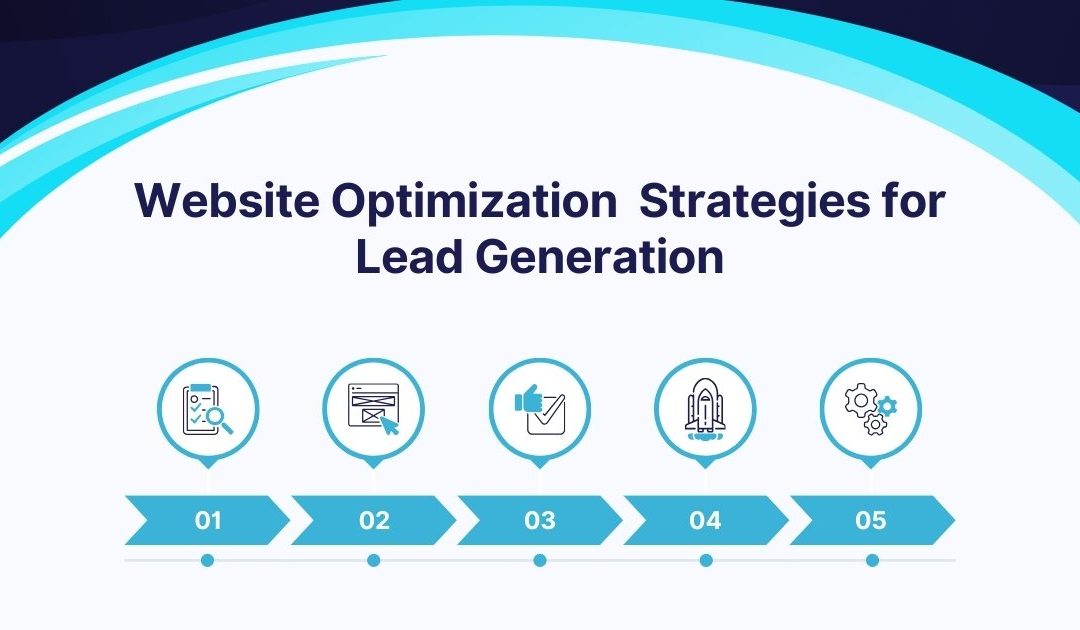 Website Optimization  Strategies for Lead Generation

01

02

03

04

05